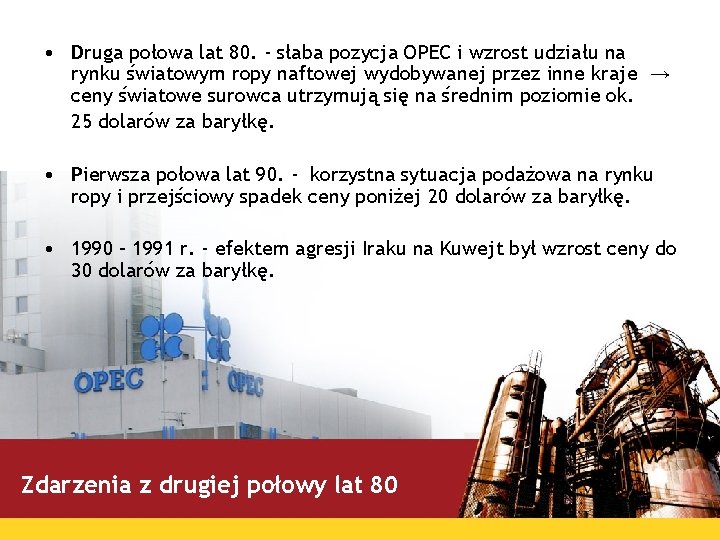 • Druga połowa lat 80. - słaba pozycja OPEC i wzrost udziału na rynku światowym ropy naftowej wydobywanej przez inne kraje → ceny światowe surowca utrzymują się na średnim poziomie ok. 25 dolarów za baryłkę.

• Pierwsza połowa lat 90. - korzystna sytuacja podażowa na rynku ropy i przejściowy spadek ceny poniżej 20 dolarów za baryłkę.

• 1990 – 1991 r. - efektem agresji Iraku na Kuwejt był wzrost ceny do 30 dolarów za baryłkę.

OPEC

OPEC

Zdarzenia z drugiej połowy lat 80